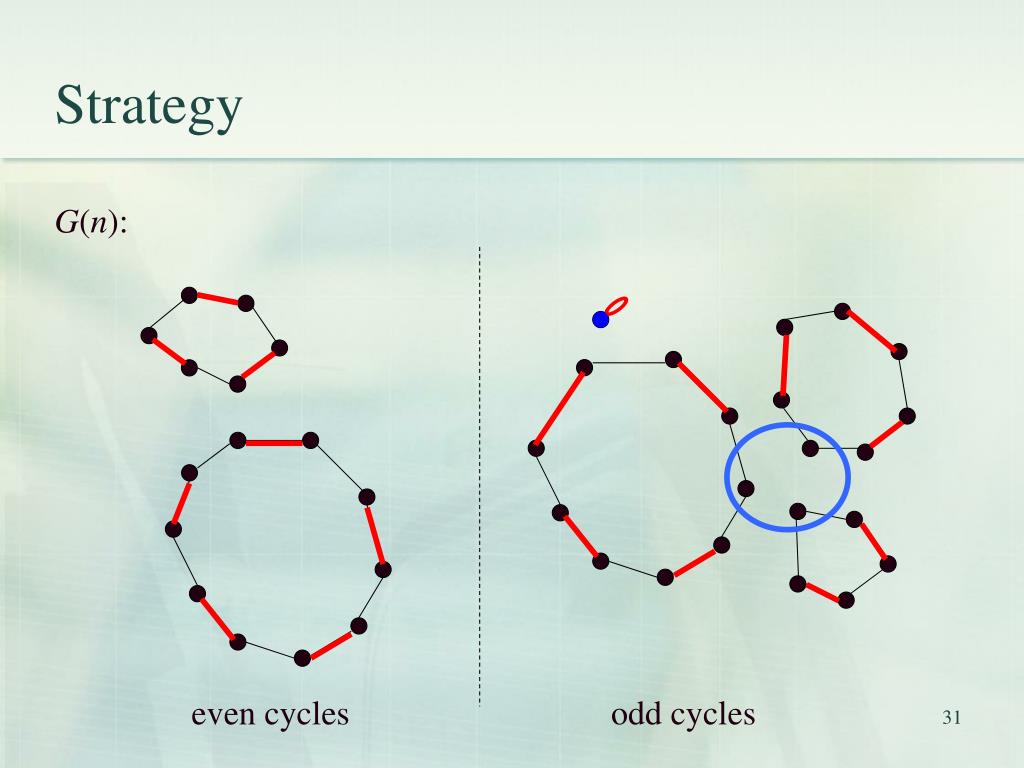 Strategy

$G(n)$:

even cycles

odd cycles

31